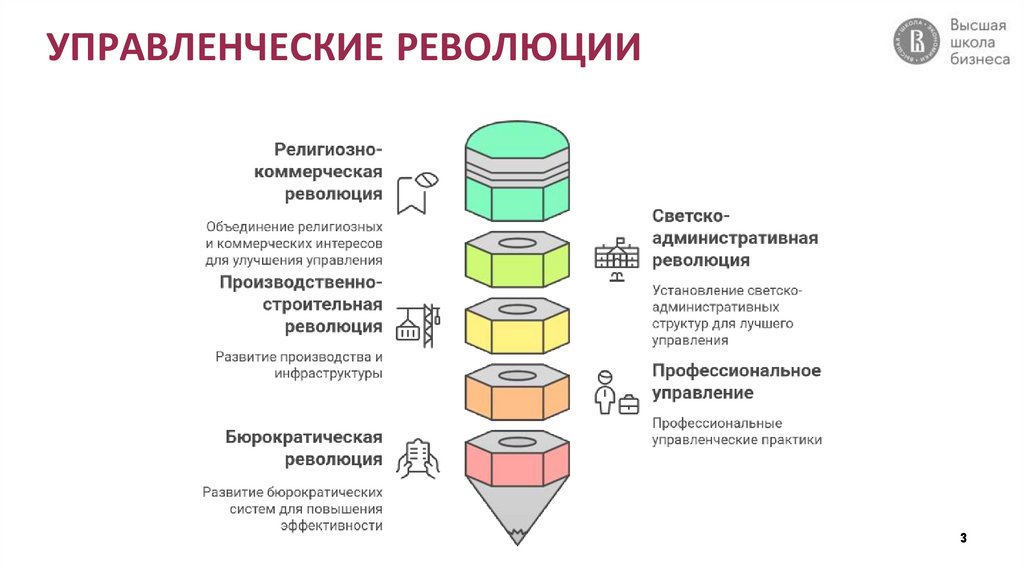 УПРАВЛЕНЧЕСКИЕ РЕВОЛЮЦИИ

Высшая школа бизнеса

Религиозно-коммерческая революция

Объединение религиозных и коммерческих интересов для улучшения управления

Производственно-строительная революция

Развитие производства и инфраструктуры

Бюрократическая революция

Развитие бюрократических систем для повышения эффективности

Светско-административная революция

Установление светско-административных структур для лучшего управления

Профессиональное управление

Профессиональные управленческие практики

3